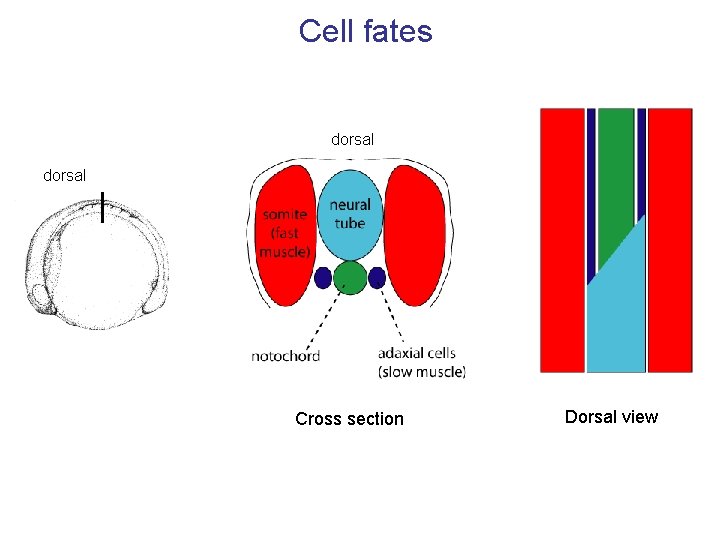 Cell fates

dorsal

dorsal

somite
(fast
muscle)

neural
tube

notochord

adaxial cells
(slow muscle)

Cross section

Dorsal view